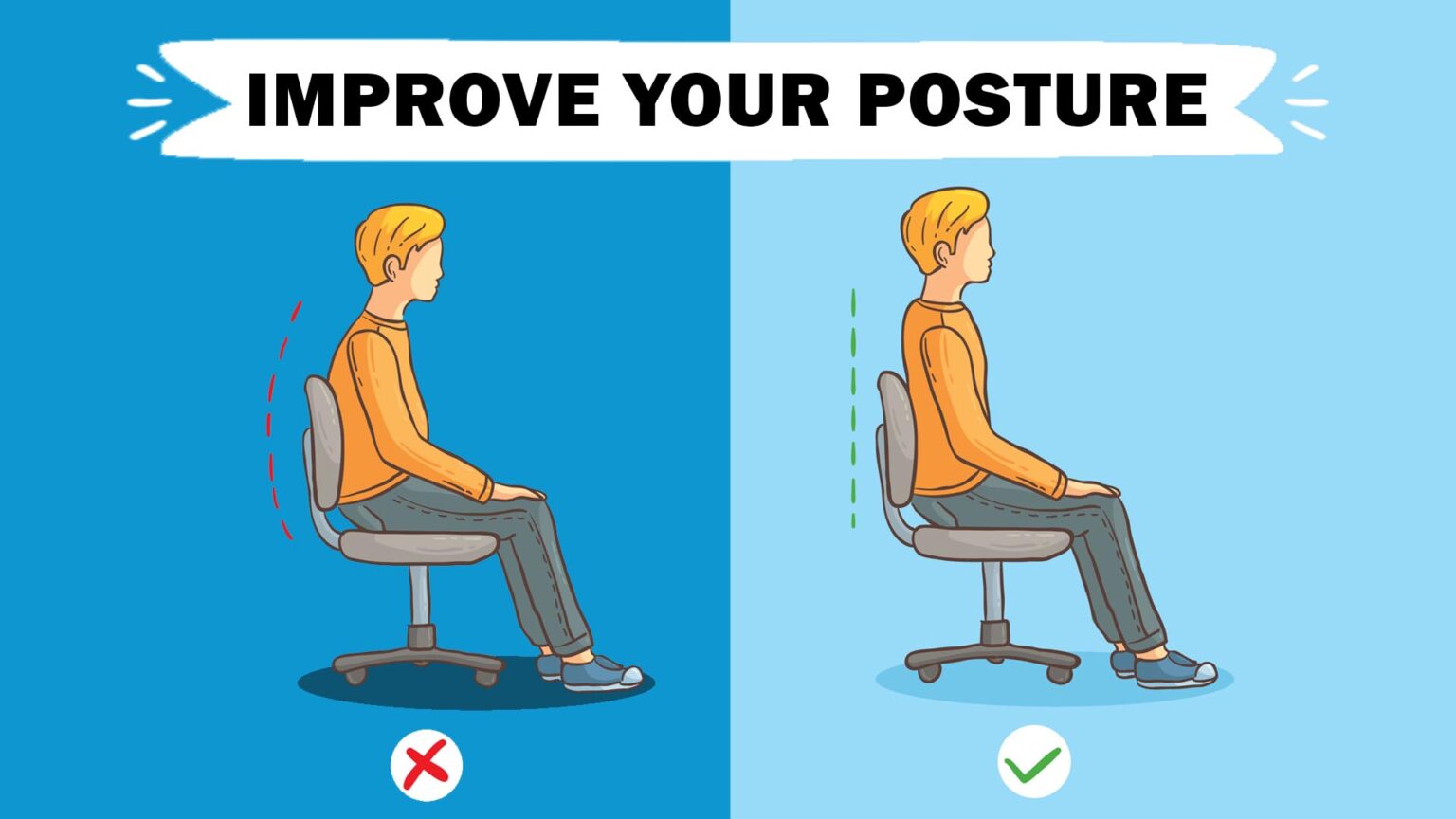 IMPROVE YOUR POSTURE